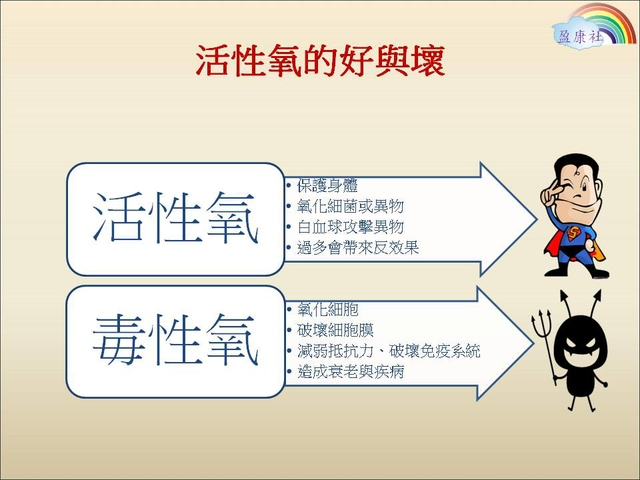 盈康社

活性氧的好與壞

活性氧

• 保護身體
• 氧化細菌或異物
• 白血球攻擊異物
• 過多會帶來反效果

毒性氧

• 氧化細胞
• 破壞細胞膜
• 減弱抵抗力、破壞免疫系統
• 造成衰老與疾病